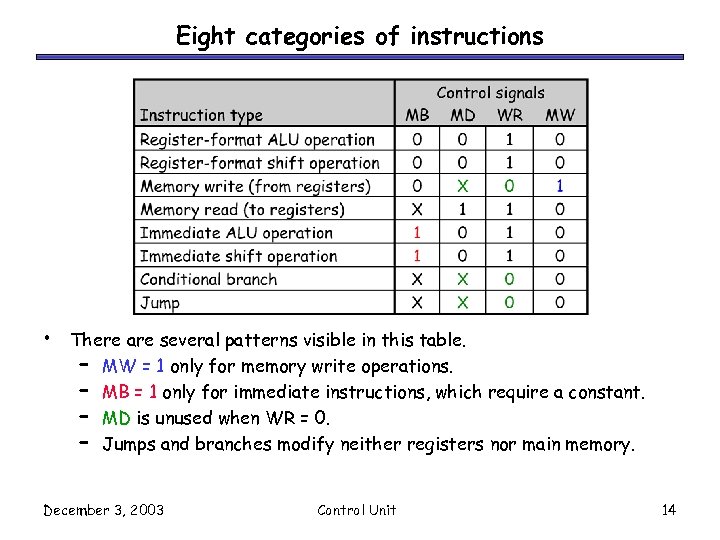 Eight categories of instructions

| Instruction type | Control signals MB | MD | WR | MW |
|---|---|---|---|---|
| Register-format ALU operation | 0 | 0 | 1 | 0 |
| Register-format shift operation | 0 | 0 | 1 | 0 |
| Memory write (from registers) | 0 | X | 0 | 1 |
| Memory read (to registers) | X | 1 | 1 | 0 |
| Immediate ALU operation | 1 | 0 | 1 | 0 |
| Immediate shift operation | 1 | 0 | 1 | 0 |
| Conditional branch | X | X | 0 | 0 |
| Jump | X | X | 0 | 0 |

• There are several patterns visible in this table.
– MW = 1 only for memory write operations.
– MB = 1 only for immediate instructions, which require a constant.
– MD is unused when WR = 0.
– Jumps and branches modify neither registers nor main memory.

December 3, 2003 Control Unit 14